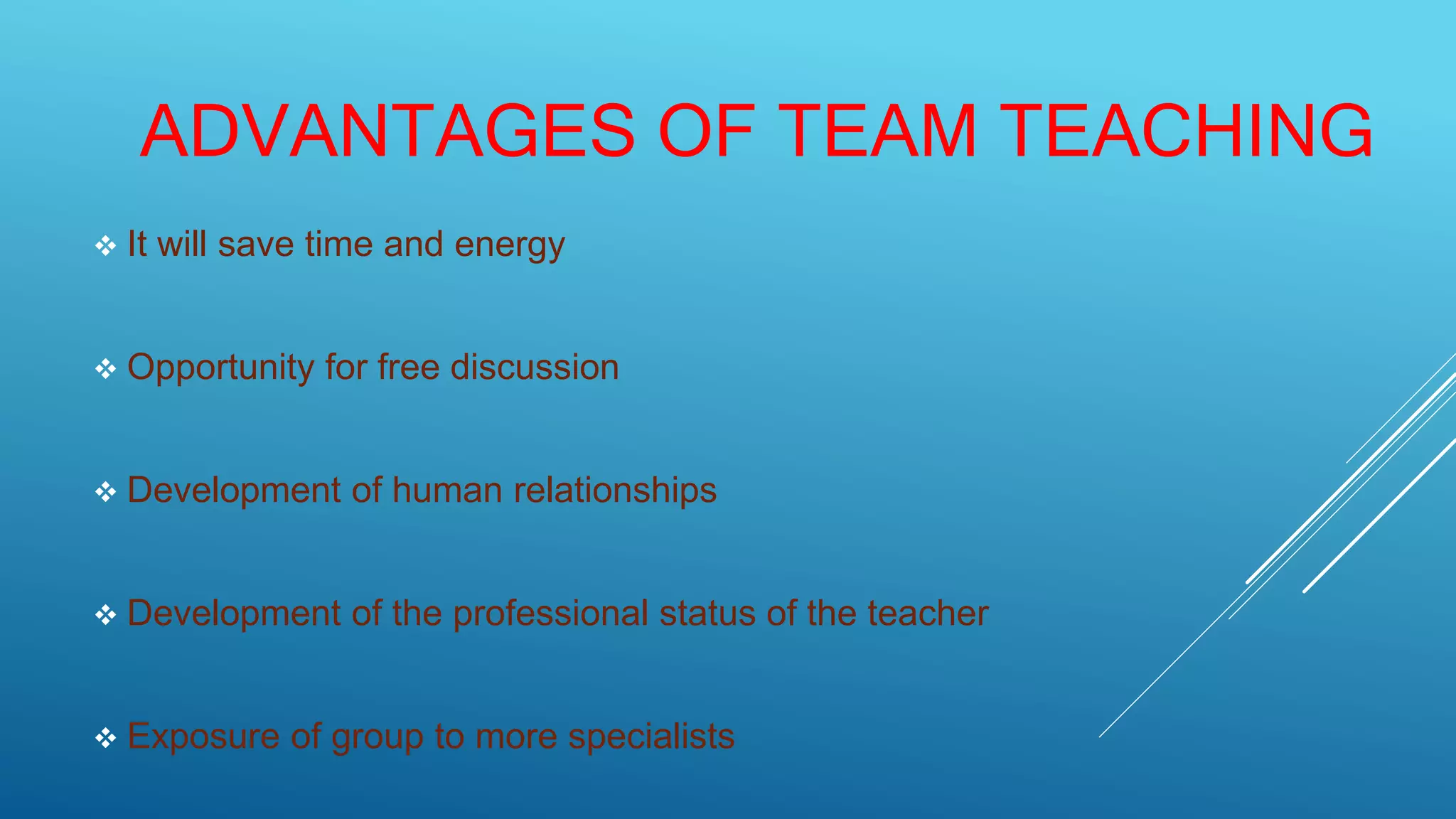 ADVANTAGES OF TEAM TEACHING

❖ It will save time and energy

❖ Opportunity for free discussion

❖ Development of human relationships

❖ Development of the professional status of the teacher

❖ Exposure of group to more specialists